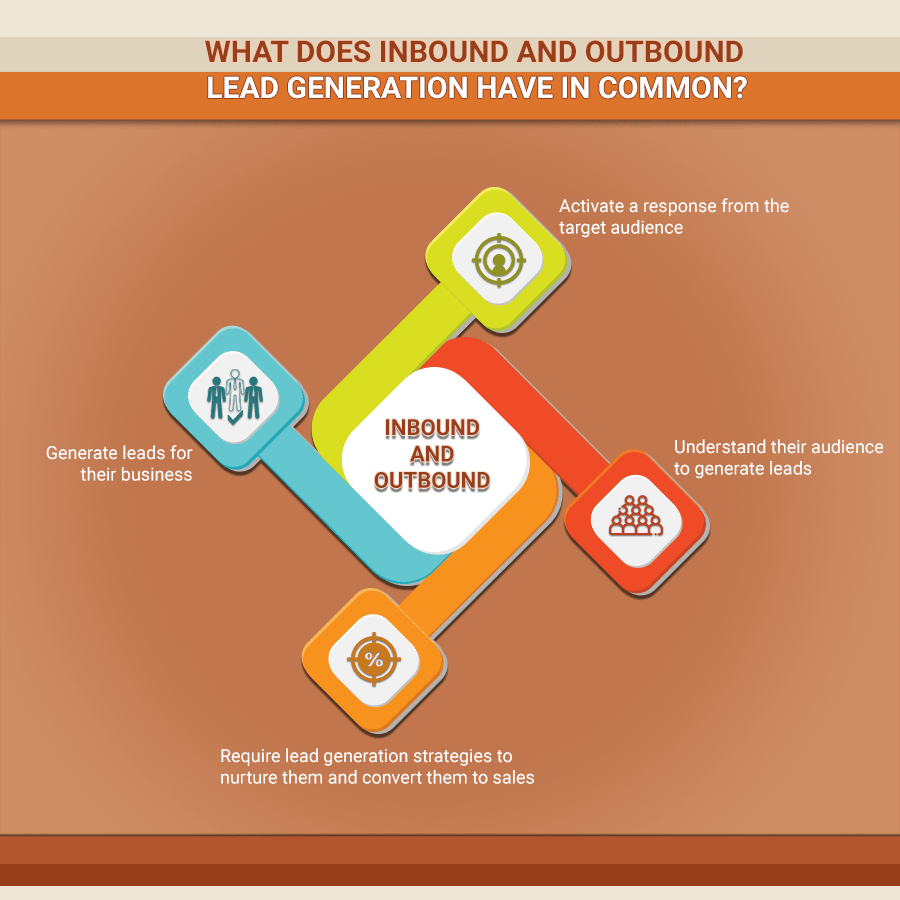 WHAT DOES INBOUND AND OUTBOUND
LEAD GENERATION HAVE IN COMMON?

Activate a response from the target audience

Generate leads for their business

INBOUND AND OUTBOUND

Understand their audience to generate leads

%

Require lead generation strategies to nurture them and convert them to sales